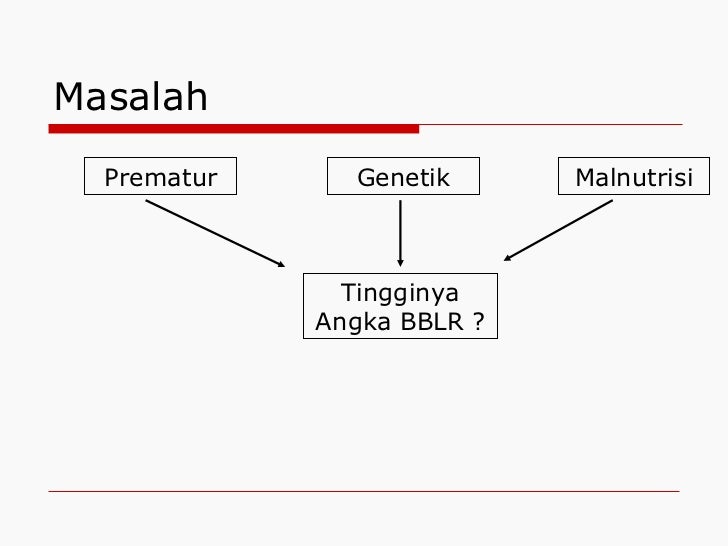 Masalah

Prematur

Genetik

Malnutrisi

Tingginya Angka BBLR ?